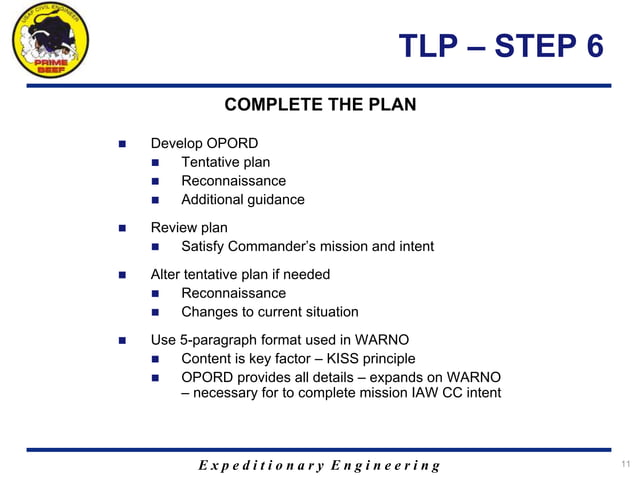 USAF CIVIL ENGINEER
PRIME BEEF

TLP – STEP 6

COMPLETE THE PLAN

- Develop OPORD
  - Tentative plan
  - Reconnaissance
  - Additional guidance
- Review plan
  - Satisfy Commander's mission and intent
- Alter tentative plan if needed
  - Reconnaissance
  - Changes to current situation
- Use 5-paragraph format used in WARNO
  - Content is key factor – KISS principle
  - OPORD provides all details – expands on WARNO – necessary for to complete mission IAW CC intent

Expeditionary Engineering

11